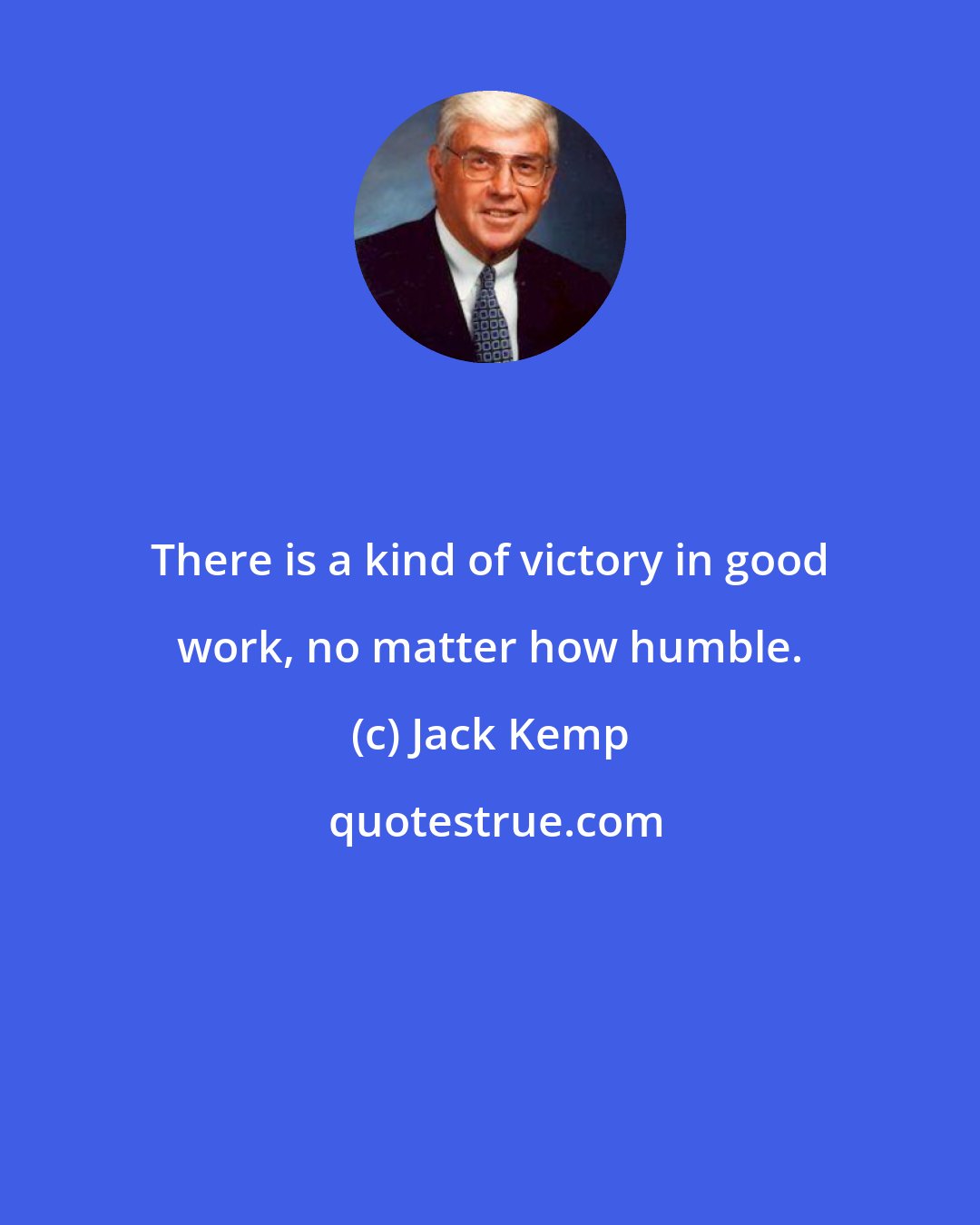 There is a kind of victory in good work, no matter how humble.

(c) Jack Kemp

quotestrue.com